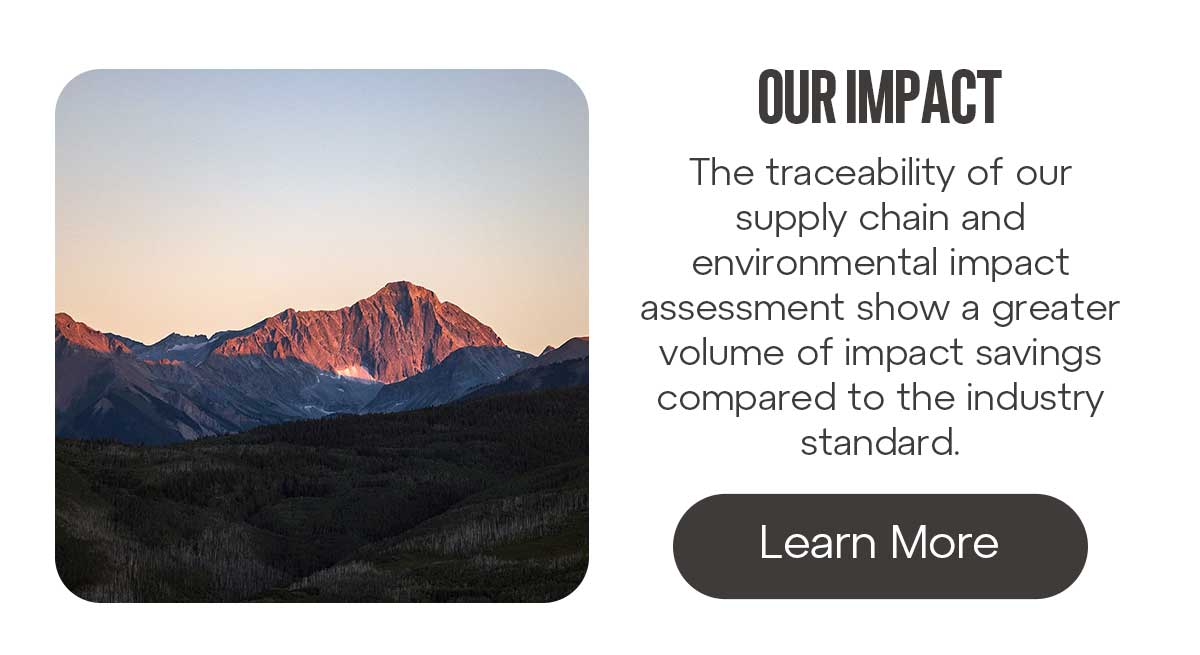 OUR IMPACT

The traceability of our supply chain and environmental impact assessment show a greater volume of impact savings compared to the industry standard.

Learn More